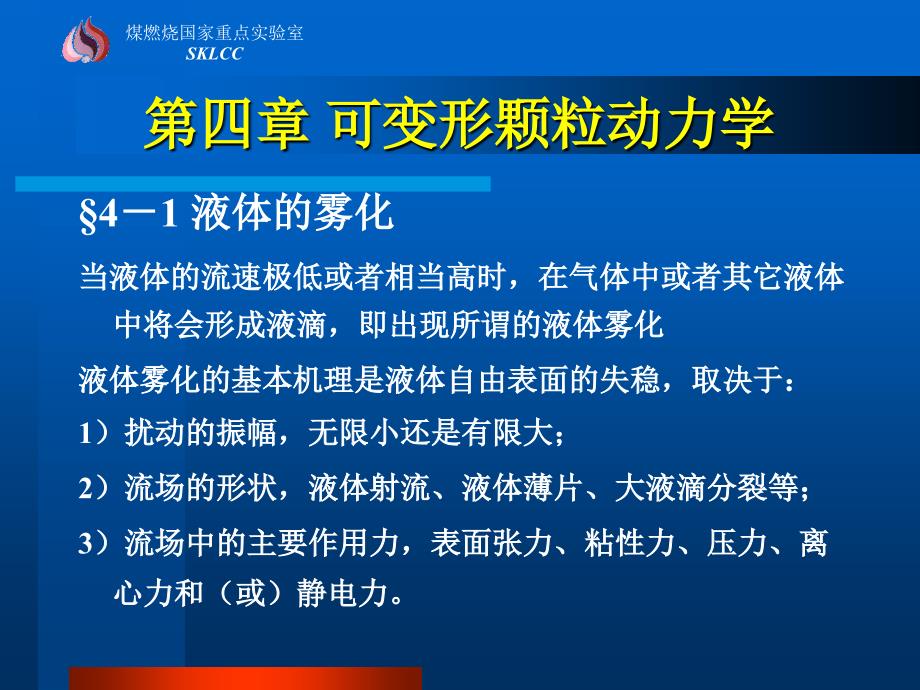 煤燃烧国家重点实验室
SKLCC

第四章 可变形颗粒动力学

§4－1 液体的雾化

当液体的流速极低或者相当高时，在气体中或者其它液体中将会形成液滴，即出现所谓的液体雾化

液体雾化的基本机理是液体自由表面的失稳，取决于：

1）扰动的振幅，无限小还是有限大；

2）流场的形状，液体射流、液体薄片、大液滴分裂等；

3）流场中的主要作用力，表面张力、粘性力、压力、离心力和（或）静电力。